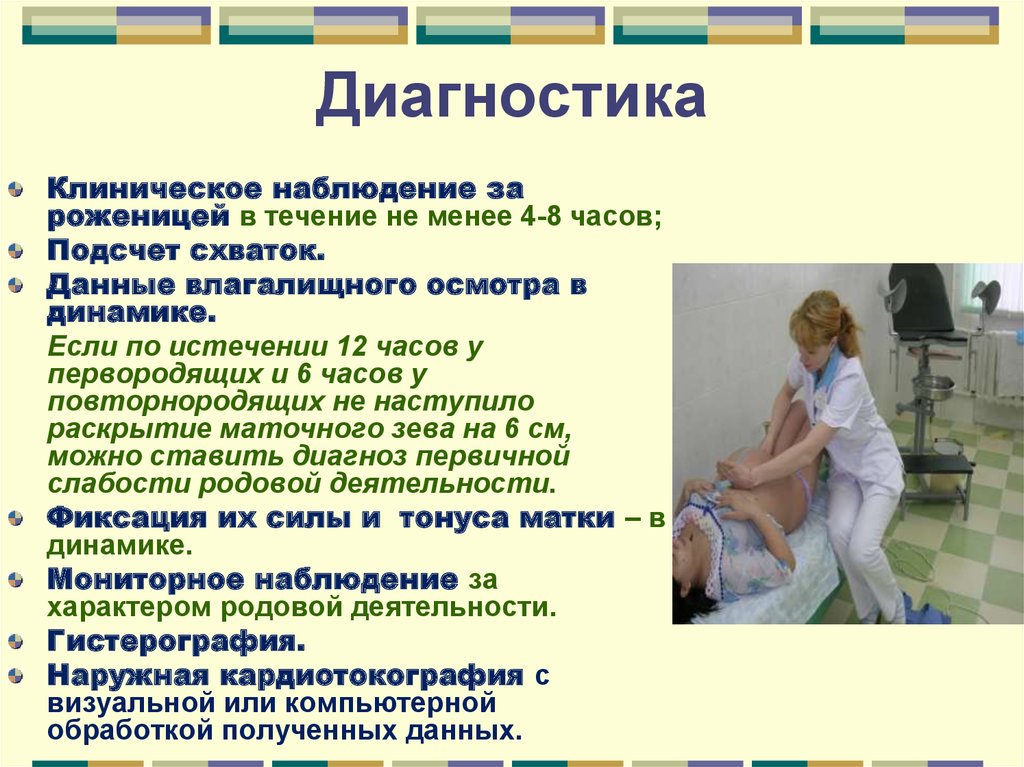 Диагностика

Клиническое наблюдение за роженицей в течение не менее 4-8 часов;

Подсчет схваток.

Данные влагалищного осмотра в динамике.

Если по истечении 12 часов у первородящих и 6 часов у повторнородящих не наступило раскрытие маточного зева на 6 см, можно ставить диагноз первичной слабости родовой деятельности.

Фиксация их силы и тонуса матки – в динамике.

Мониторное наблюдение за характером родовой деятельности.

Гистерография.

Наружная кардиотокография с визуальной или компьютерной обработкой полученных данных.